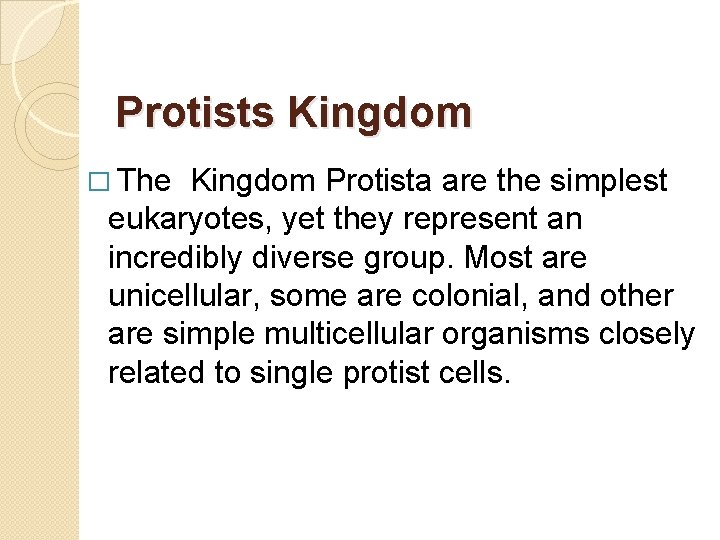 Protists Kingdom

□ The Kingdom Protista are the simplest eukaryotes, yet they represent an incredibly diverse group. Most are unicellular, some are colonial, and other are simple multicellular organisms closely related to single protist cells.